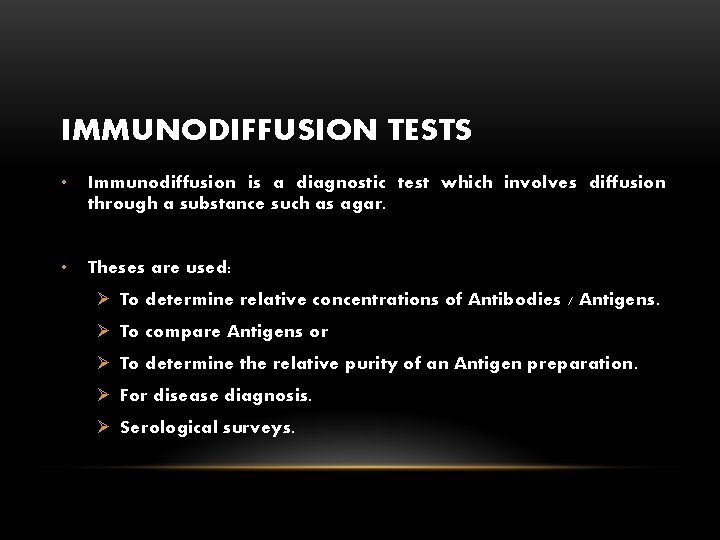 IMMUNODIFFUSION TESTS

• Immunodiffusion is a diagnostic test which involves diffusion through a substance such as agar.

• Theses are used:
➢ To determine relative concentrations of Antibodies / Antigens.
➢ To compare Antigens or
➢ To determine the relative purity of an Antigen preparation.
➢ For disease diagnosis.
➢ Serological surveys.